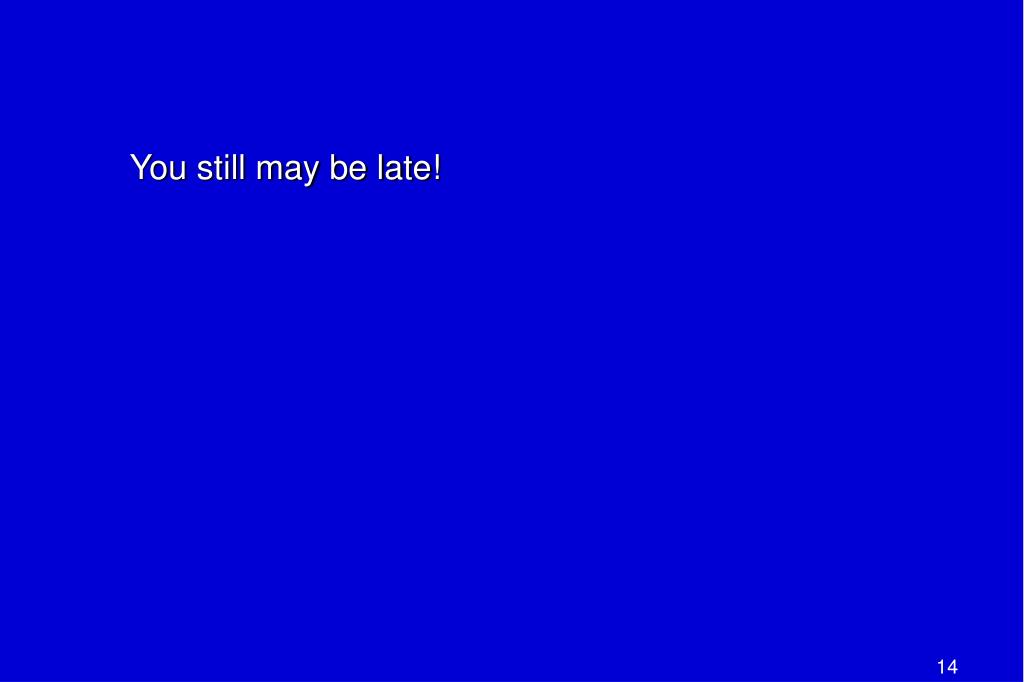 You still may be late!

14